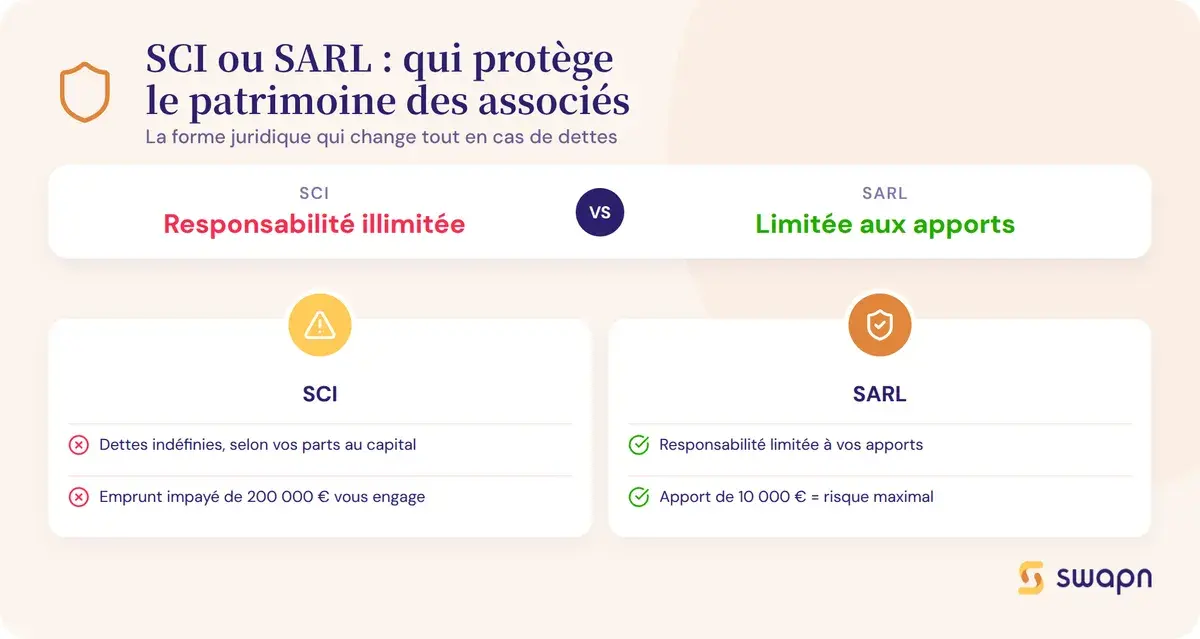 SCI ou SARL : qui protège le patrimoine des associés
La forme juridique qui change tout en cas de dettes

SCI
Responsabilité illimitée

VS

SARL
Limitée aux apports

SCI

Dettes indéfinies, selon vos parts au capital

Emprunt impayé de 200 000 € vous engage

SARL

Responsabilité limitée à vos apports

Apport de 10 000 € = risque maximal

swapn